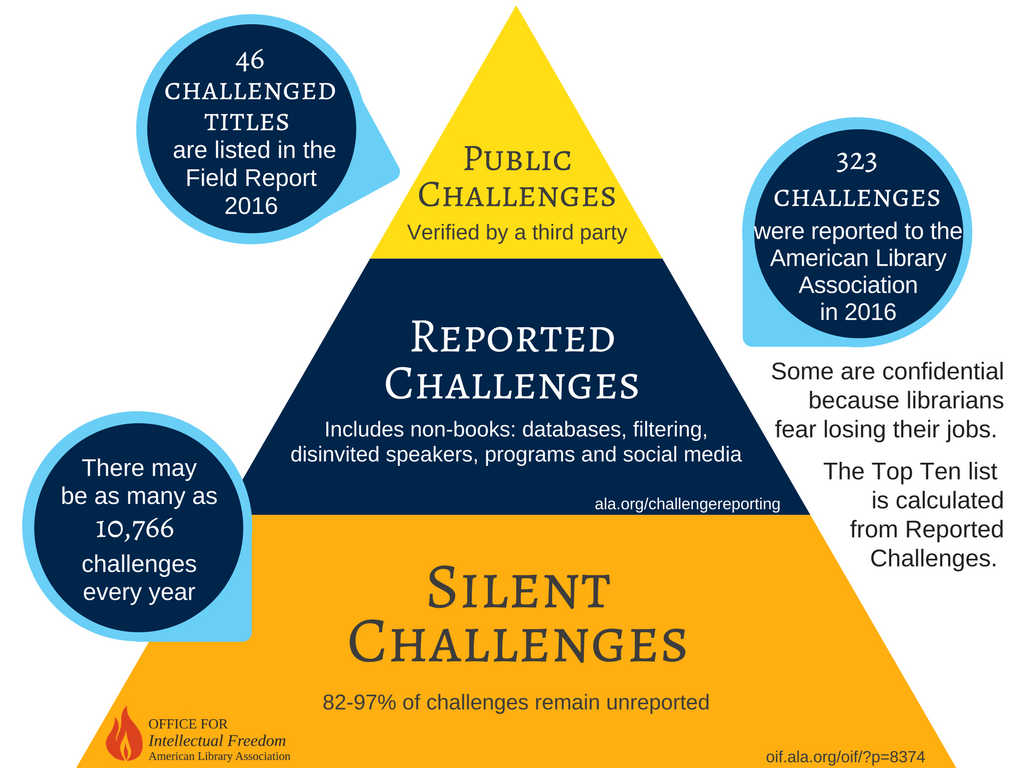 46
CHALLENGED TITLES
are listed in the Field Report 2016

PUBLIC CHALLENGES
Verified by a third party

323
CHALLENGES
were reported to the American Library Association in 2016

REPORTED CHALLENGES
Includes non-books: databases, filtering, disinvited speakers, programs and social media

ala.org/challengereporting

Some are confidential because librarians fear losing their jobs.

The Top Ten list is calculated from Reported Challenges.

There may be as many as 10,766 challenges every year

SILENT CHALLENGES
82-97% of challenges remain unreported

OFFICE FOR
Intellectual Freedom
American Library Association

oif.ala.org/oif/?p=8374